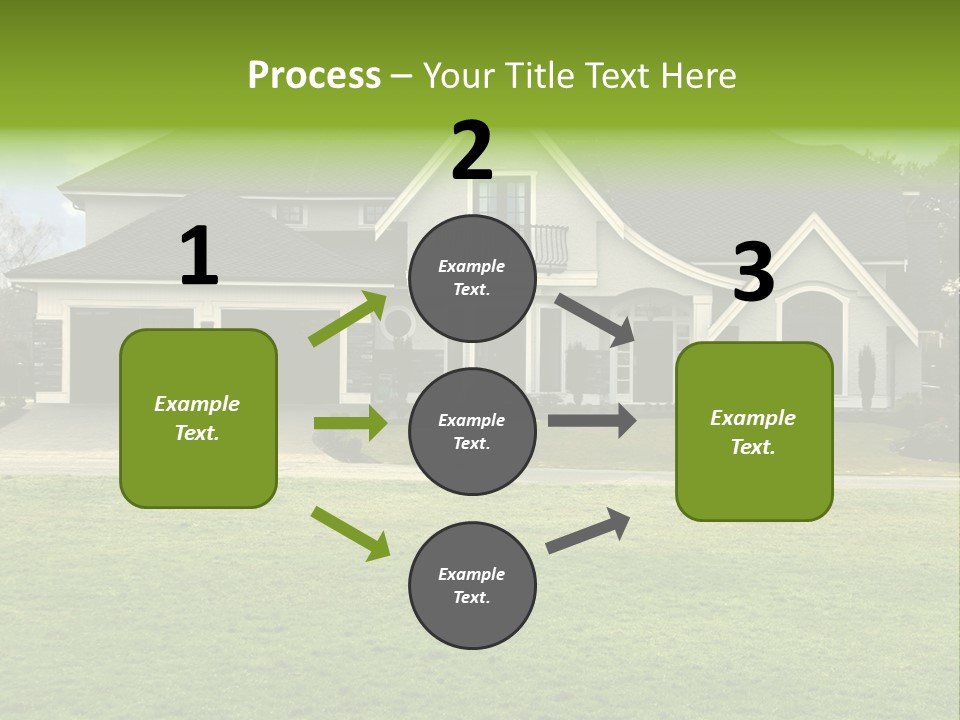 Process – Your Title Text Here

1

Example Text.

2

Example Text.

Example Text.

Example Text.

3

Example Text.